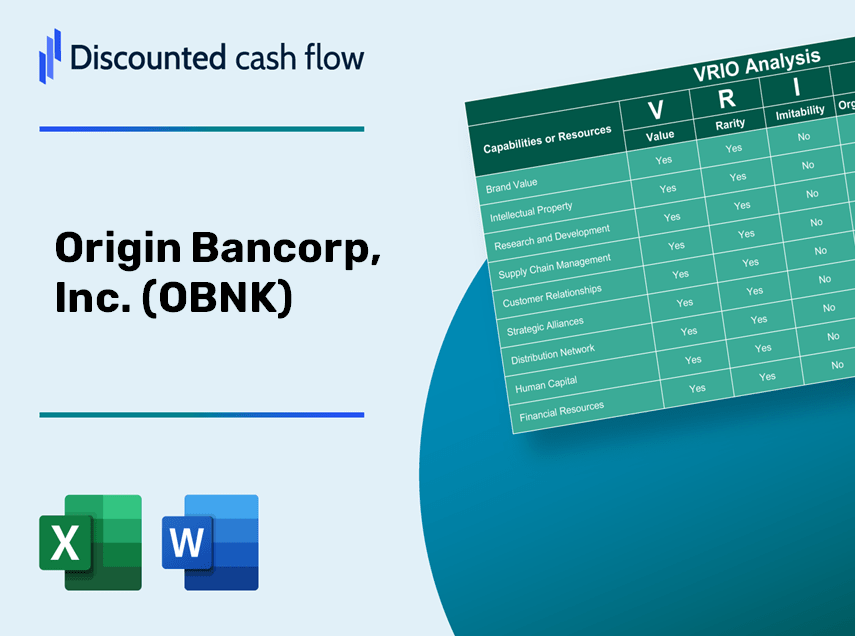 Discounted cash flow

Origin Bancorp, Inc. (OBNK)

VRIO Analysis

| Capabilities or Resources | V Value | R Rarity | I Imitability | Org |
|---|---|---|---|---|
| Brand Value | Yes | Yes | No | |
| Intellectual Property | Yes | Yes | No | |
| Research and Development | Yes | Yes | No | |
| Supply Chain Management | Yes | Yes | No | |
| Customer Relationships | Yes | Yes | No | |
| Strategic Alliances | Yes | Yes | No | |
| Distribution Network | Yes | Yes | No | |
| Human Capital | Yes | Yes | No | |
| Financial Resources | Yes | Yes | No | |

X

W